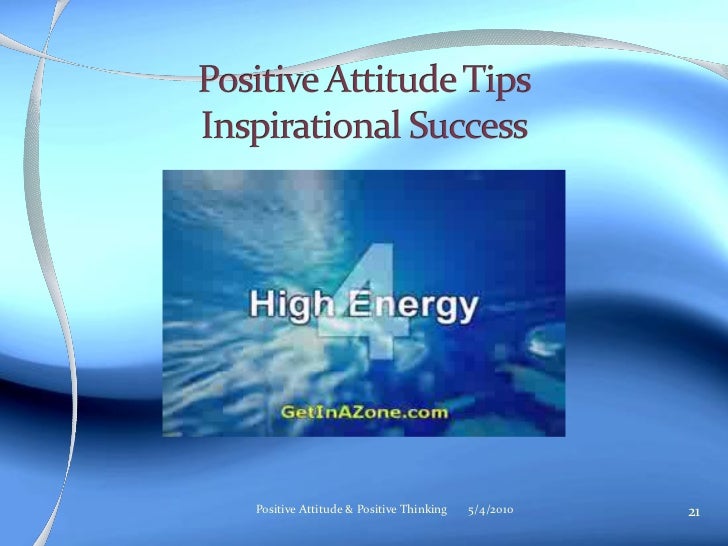 Positive Attitude Tips
Inspirational Success

4

High Energy

GetInAZone.com

Positive Attitude & Positive Thinking 5/4/2010 21